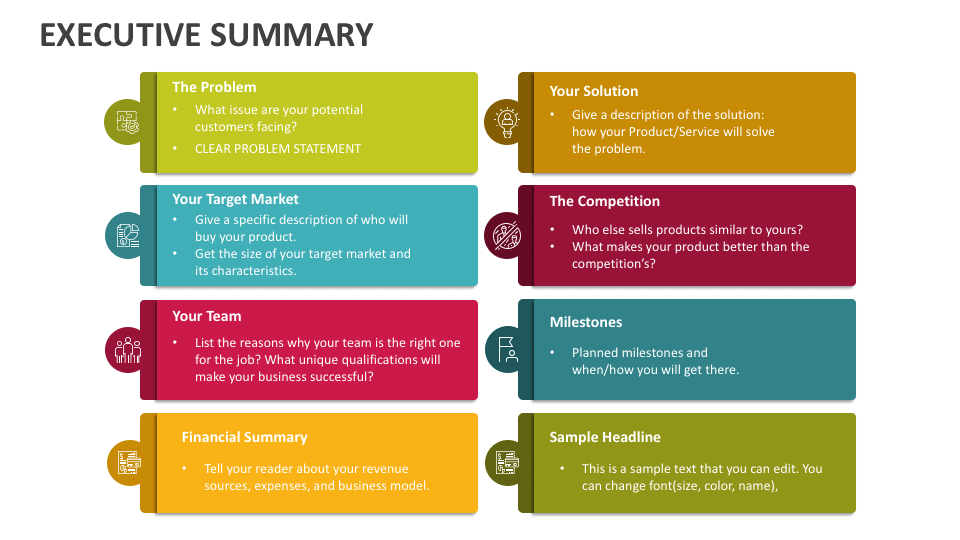 EXECUTIVE SUMMARY

The Problem
• What issue are your potential customers facing?
• CLEAR PROBLEM STATEMENT

Your Target Market
• Give a specific description of who will buy your product.
• Get the size of your target market and its characteristics.

Your Team
• List the reasons why your team is the right one for the job? What unique qualifications will make your business successful?

Financial Summary
• Tell your reader about your revenue sources, expenses, and business model.

Your Solution
• Give a description of the solution: how your Product/Service will solve the problem.

The Competition
• Who else sells products similar to yours?
• What makes your product better than the competition's?

Milestones
• Planned milestones and when/how you will get there.

Sample Headline
• This is a sample text that you can edit. You can change font(size, color, name),